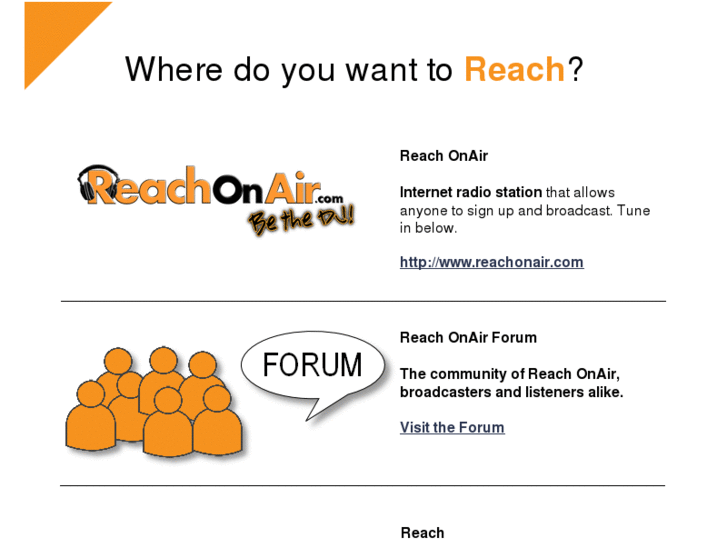 Where do you want to Reach?

ReachOnAir.com
Be the DJ!

Reach OnAir

Internet radio station that allows anyone to sign up and broadcast. Tune in below.

http://www.reachonair.com

FORUM

Reach OnAir Forum

The community of Reach OnAir, broadcasters and listeners alike.

Visit the Forum

Reach